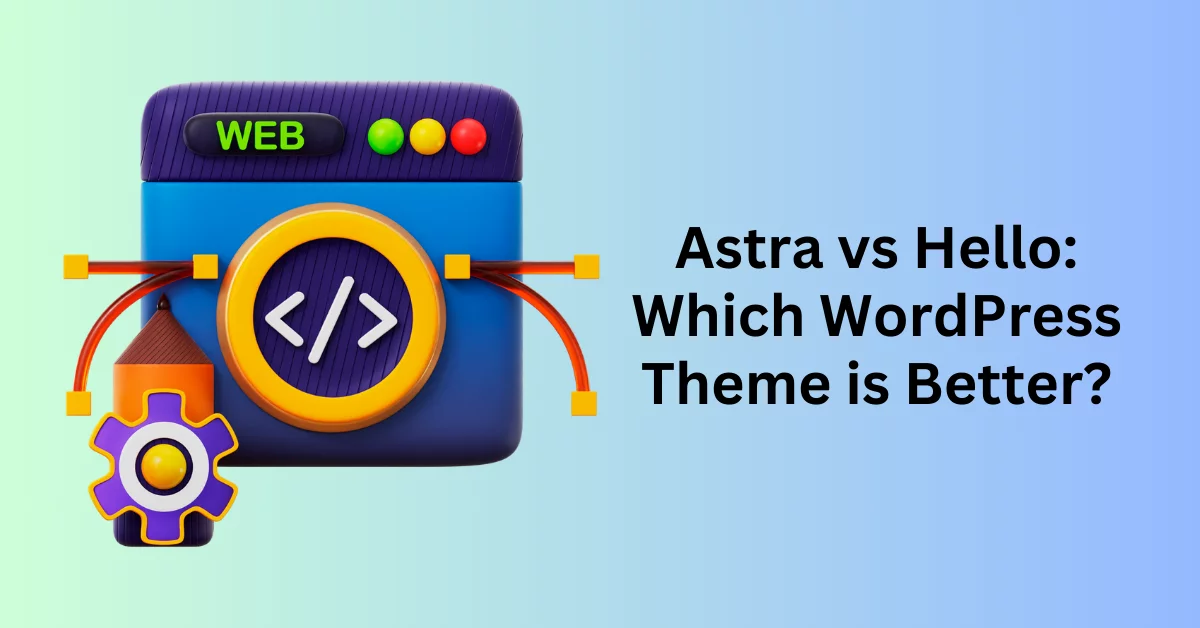 WEB

</>

Astra vs Hello: Which WordPress Theme is Better?